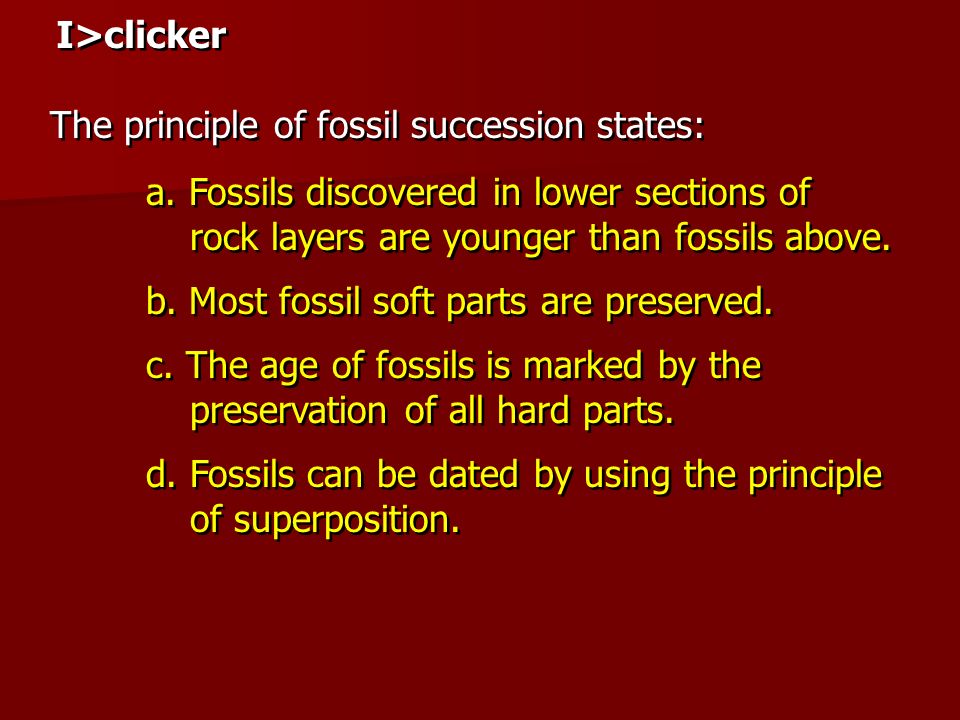 I>clicker

The principle of fossil succession states:

a. Fossils discovered in lower sections of rock layers are younger than fossils above.

b. Most fossil soft parts are preserved.

c. The age of fossils is marked by the preservation of all hard parts.

d. Fossils can be dated by using the principle of superposition.